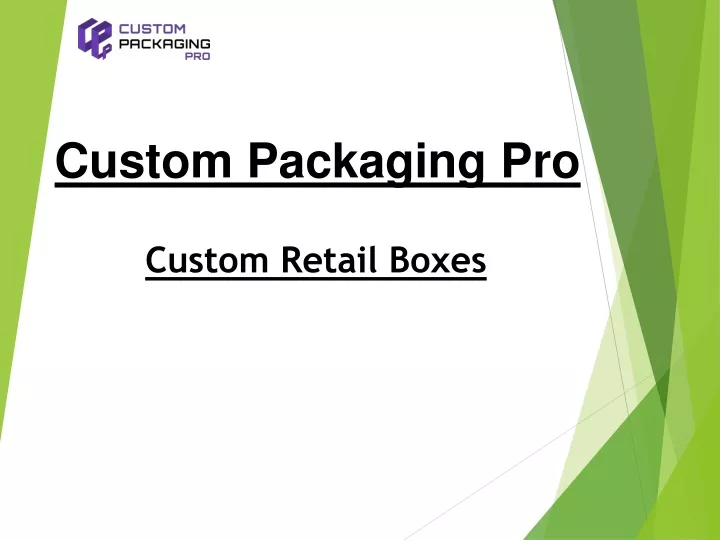 CUSTOM
PACKAGING
PRO

Custom Packaging Pro

Custom Retail Boxes